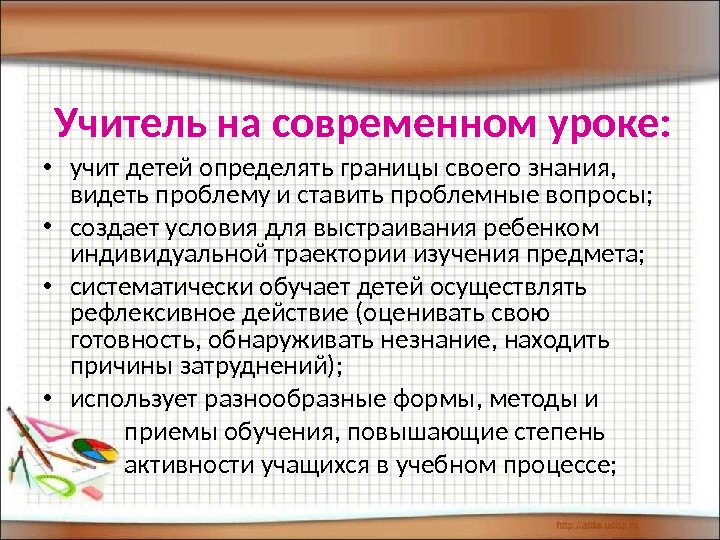 Учитель на современном уроке:

• учит детей определять границы своего знания, видеть проблему и ставить проблемные вопросы;
• создает условия для выстраивания ребенком индивидуальной траектории изучения предмета;
• систематически обучает детей осуществлять рефлексивное действие (оценивать свою готовность, обнаруживать незнание, находить причины затруднений);
• использует разнообразные формы, методы и приемы обучения, повышающие степень активности учащихся в учебном процессе;

http://aida.ucoz.ru